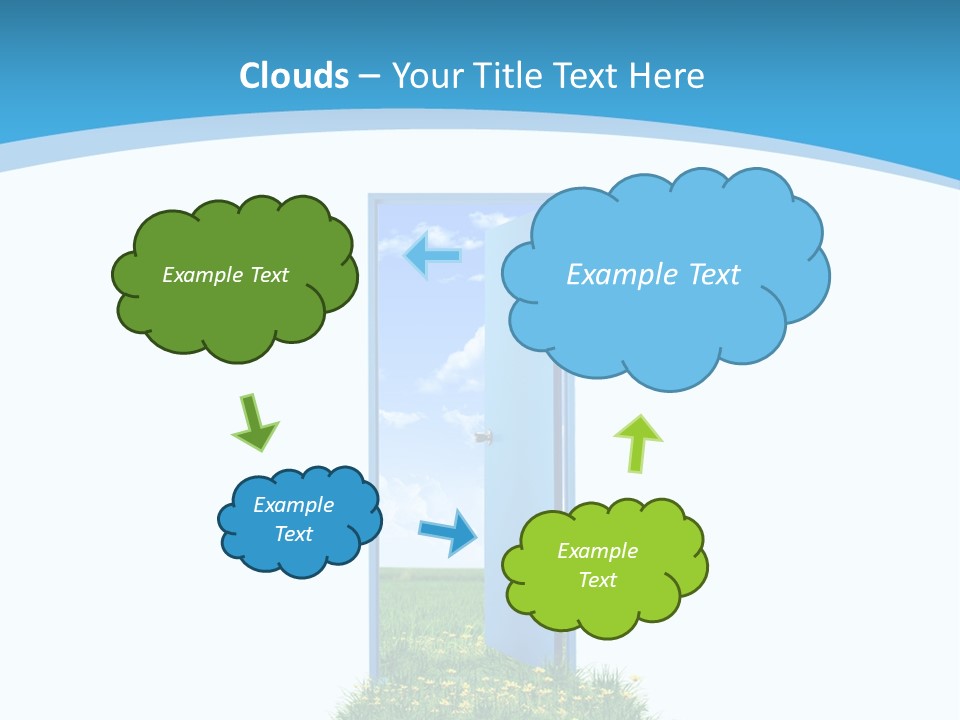 Clouds – Your Title Text Here

Example Text

Example Text

Example Text

Example Text